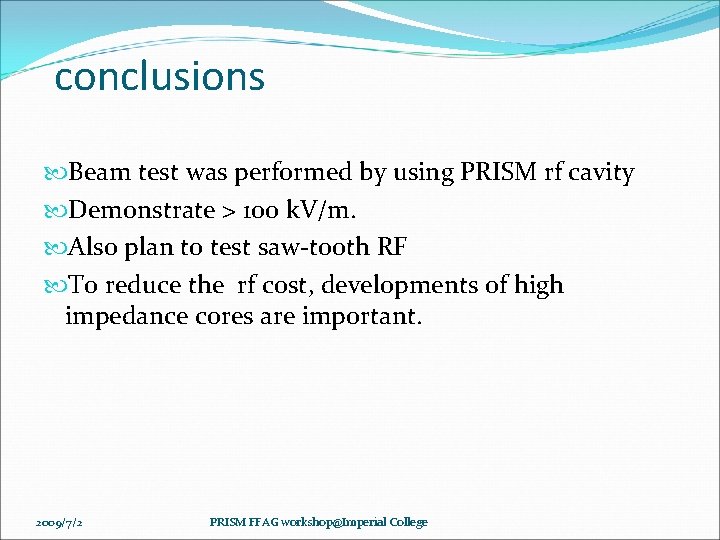 conclusions

Beam test was performed by using PRISM rf cavity

Demonstrate > 100 kV/m.

Also plan to test saw-tooth RF

To reduce the rf cost, developments of high impedance cores are important.

2009/7/2

PRISM FFAG workshop@Imperial College